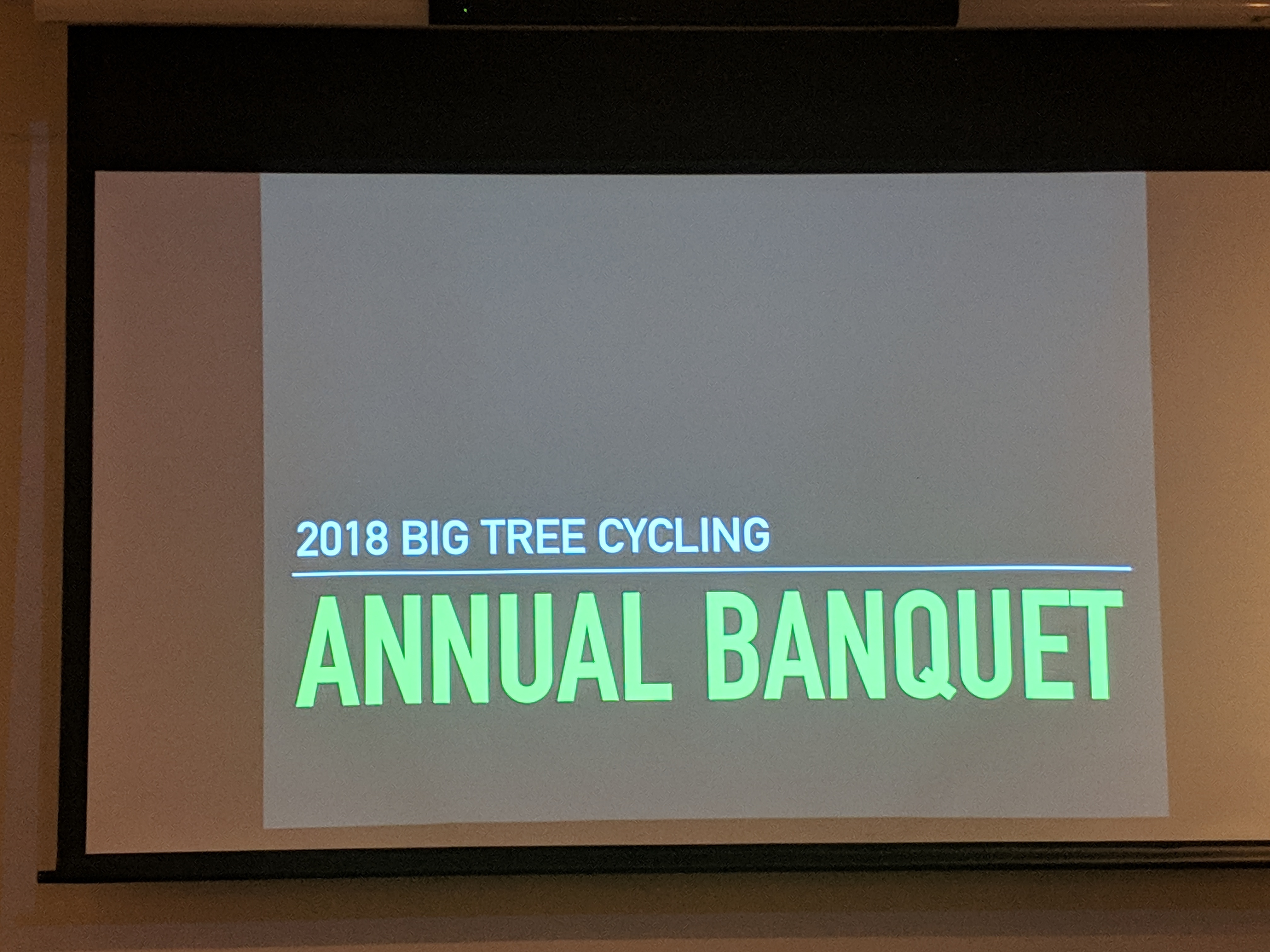 2018 BIG TREE CYCLING

ANNUAL BANQUET